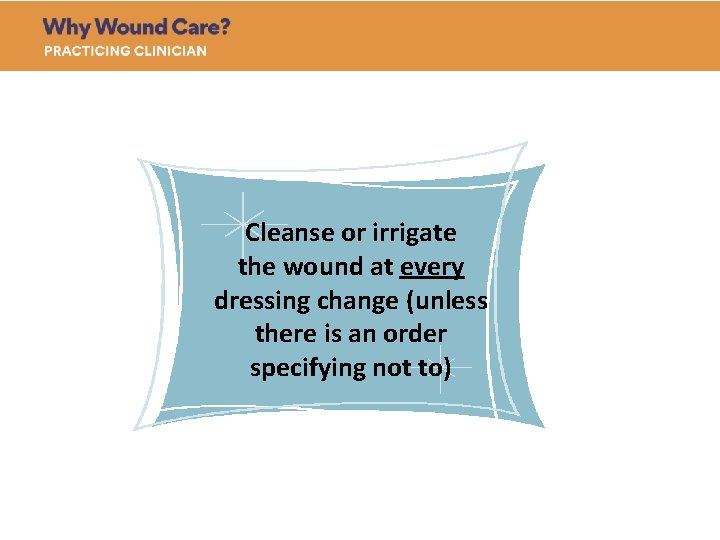 Why Wound Care?
PRACTICING CLINICIAN

Cleanse or irrigate the wound at every dressing change (unless there is an order specifying not to)